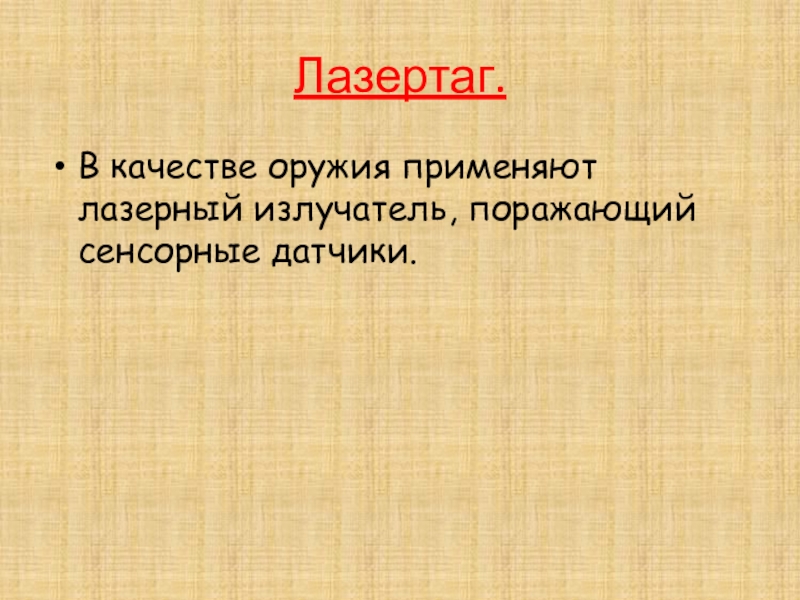 Лазертаг.

• В качестве оружия применяют лазерный излучатель, поражающий сенсорные датчики.